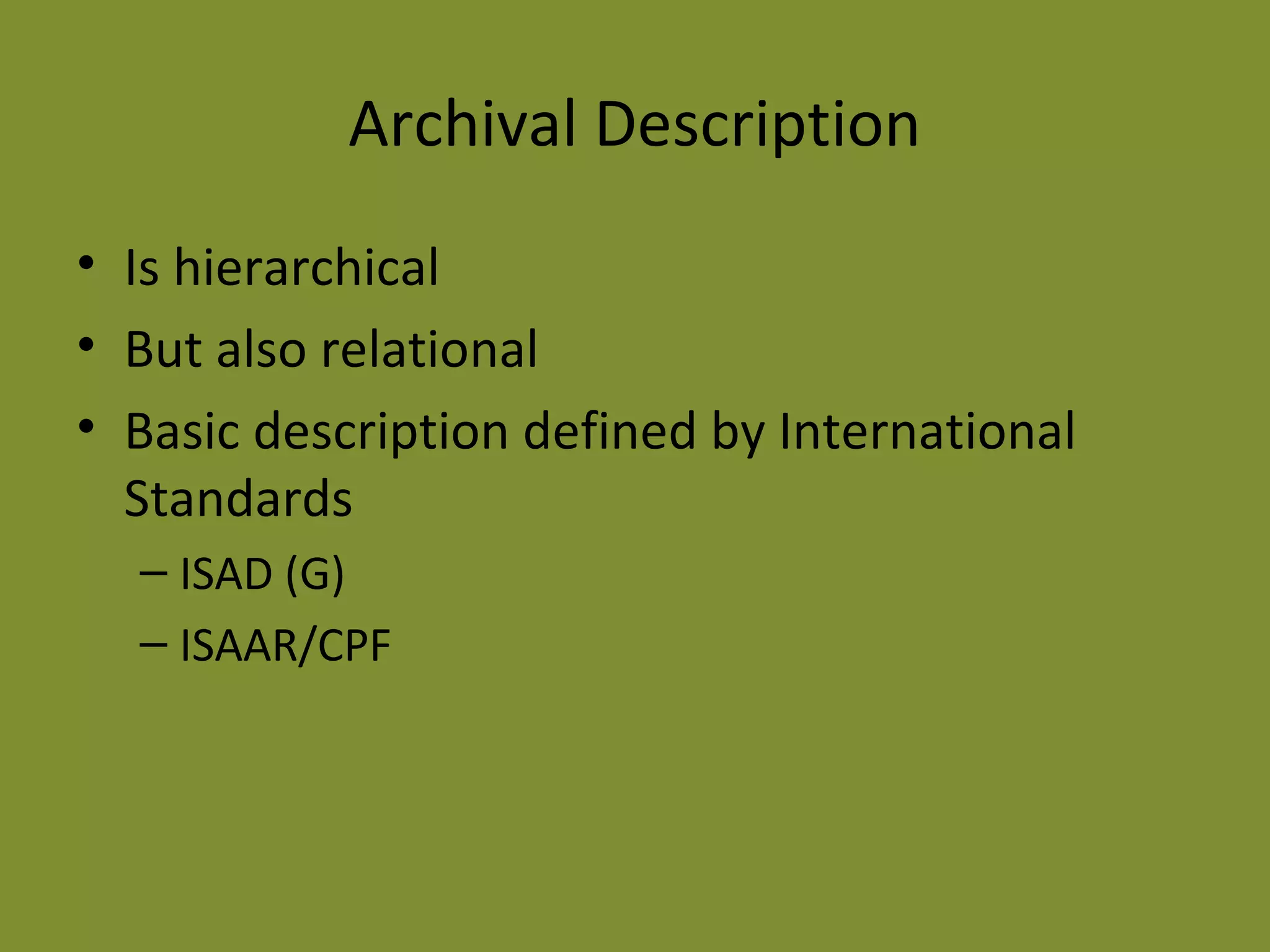 Archival Description

• Is hierarchical
• But also relational
• Basic description defined by International Standards
– ISAD (G)
– ISAAR/CPF